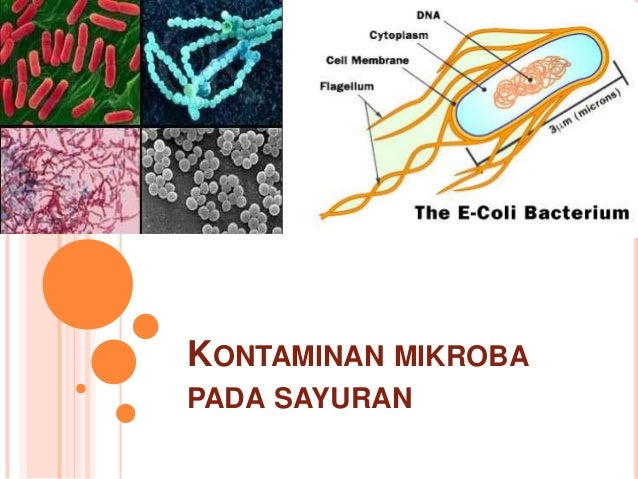 DNA
Cytoplasm
Cell Membrane
Flagellum
3μm (microns)
The E-Coli Bacterium

KONTAMINAN MIKROBA PADA SAYURAN